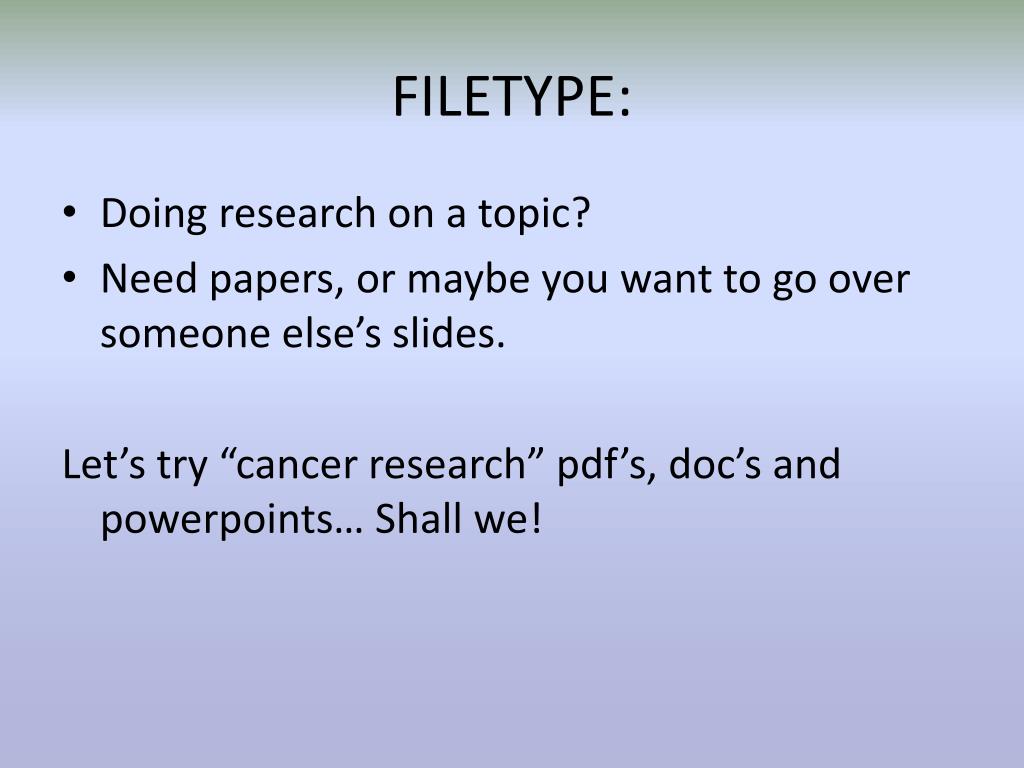 FILETYPE:

• Doing research on a topic?
• Need papers, or maybe you want to go over someone else’s slides.

Let’s try “cancer research” pdf’s, doc’s and powerpoints… Shall we!